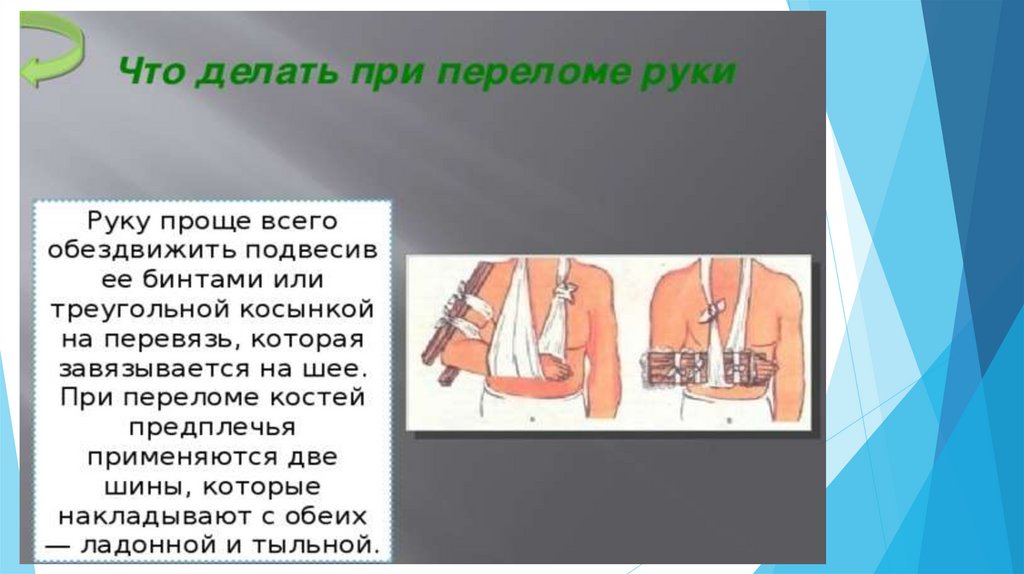 Что делать при переломе руки

Руку проще всего обездвижить подвесив ее бинтами или треугольной косынкой на перевязь, которая завязывается на шее. При переломе костей предплечья применяются две шины, которые накладывают с обеих — ладонной и тыльной.